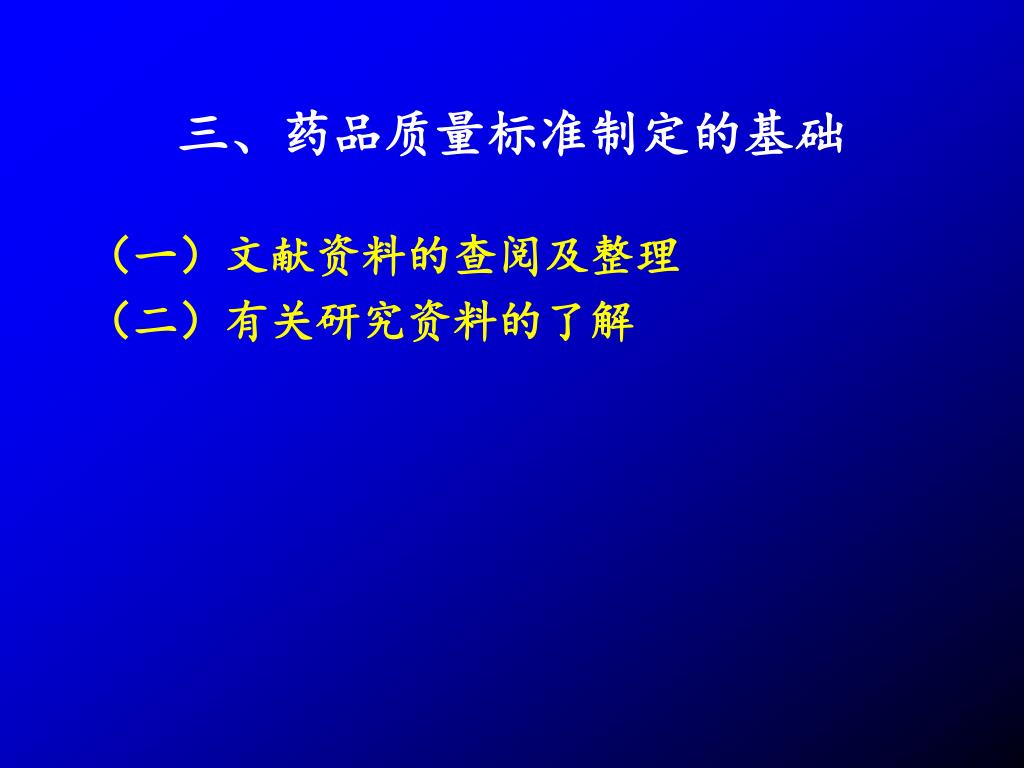 三、药品质量标准制定的基础

（一）文献资料的查阅及整理
（二）有关研究资料的了解